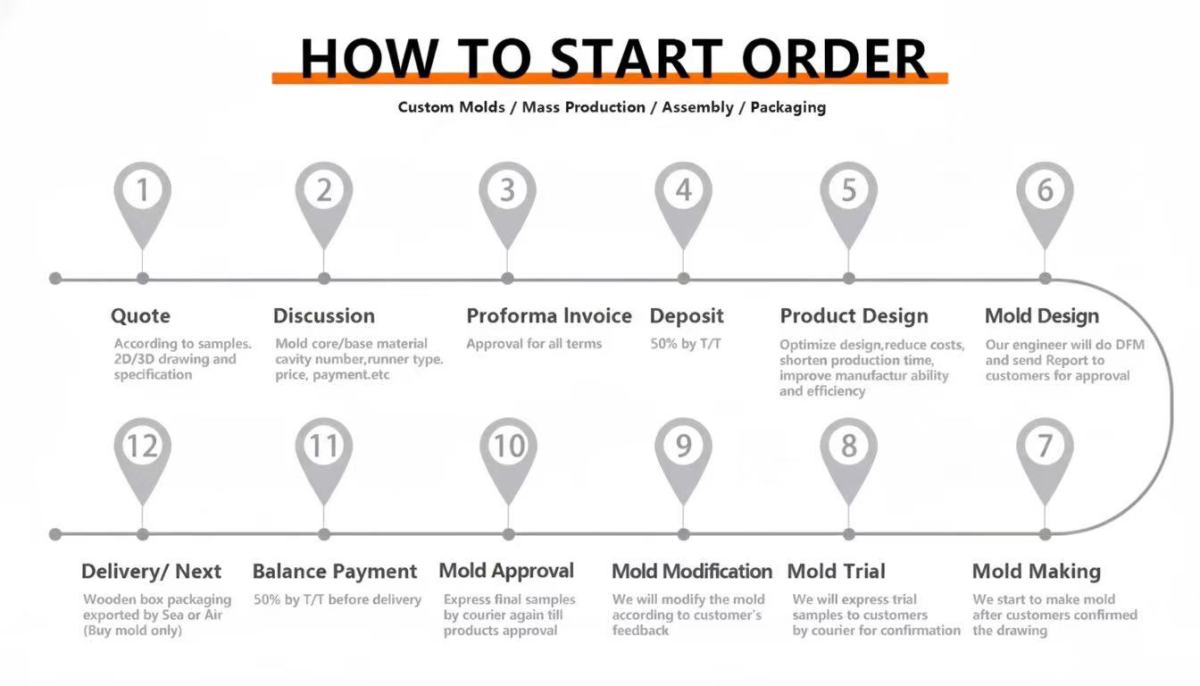 HOW TO START ORDER

Custom Molds / Mass Production / Assembly / Packaging

1

Quote

According to samples. 2D/3D drawing and specification

2

Discussion

Mold core/base material cavity number,runner type. price, payment.etc

3

Proforma Invoice

Approval for all terms

4

Deposit

50% by T/T

5

Product Design

Optimize design,reduce costs, shorten production time, improve manufactur ability and efficiency

6

Mold Design

Our engineer will do DFM and send Report to customers for approval

7

Mold Making

We start to make mold after customers confirmed the drawing

8

Mold Trial

We will express trial samples to customers by courier for confirmation

9

Mold Modification

We will modify the mold according to customer's feedback

10

Mold Approval

Express final samples by courier again till products approval

11

Balance Payment

50% by T/T before delivery

12

Delivery/ Next

Wooden box packaging exported by Sea or Air (Buy mold only)